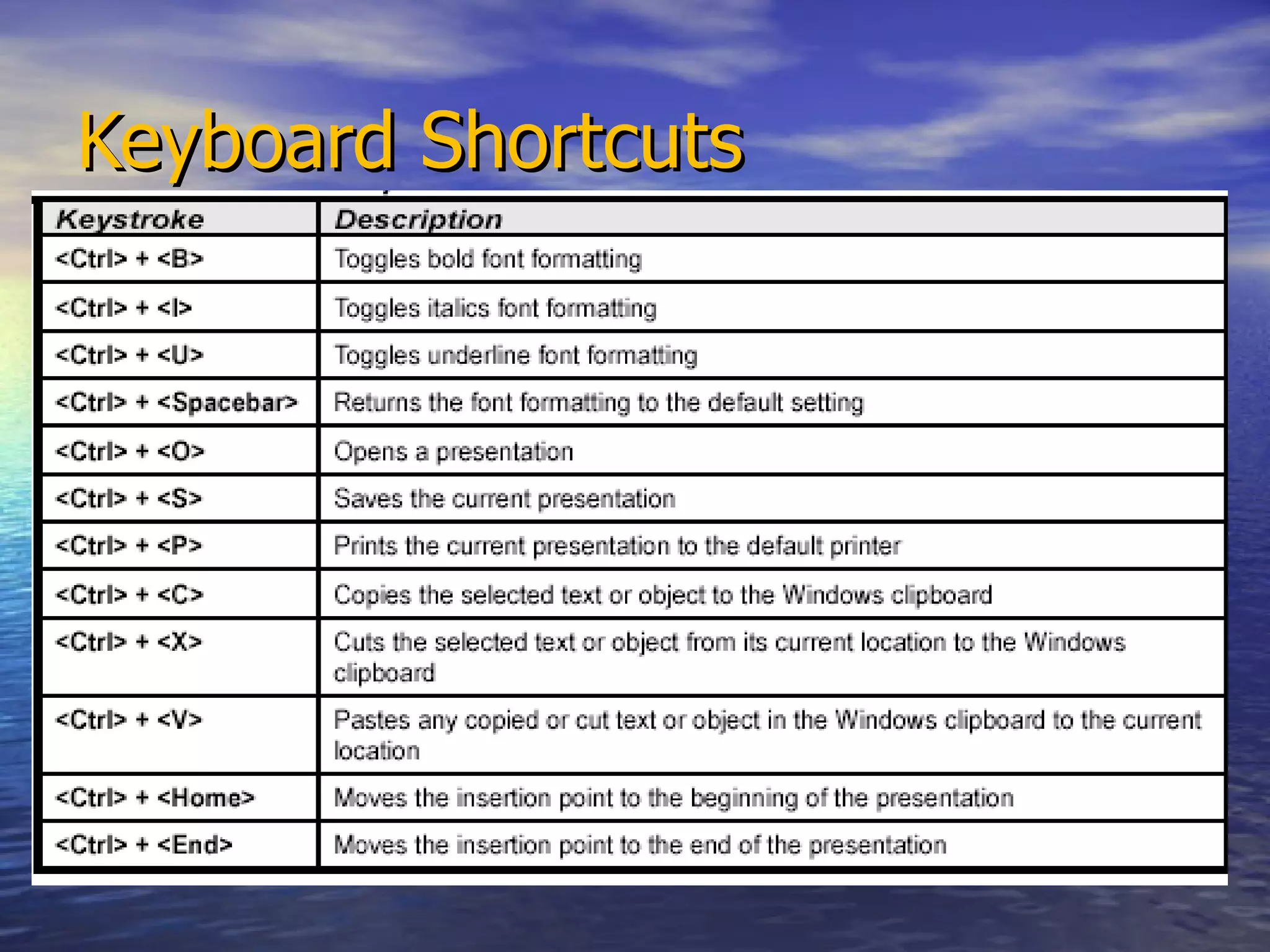 Keyboard Shortcuts

| Keystroke | Description |
|---|---|
| <Ctrl> + <B> | Toggles bold font formatting |
| <Ctrl> + <I> | Toggles italics font formatting |
| <Ctrl> + <U> | Toggles underline font formatting |
| <Ctrl> + <Spacebar> | Returns the font formatting to the default setting |
| <Ctrl> + <O> | Opens a presentation |
| <Ctrl> + <S> | Saves the current presentation |
| <Ctrl> + <P> | Prints the current presentation to the default printer |
| <Ctrl> + <C> | Copies the selected text or object to the Windows clipboard |
| <Ctrl> + <X> | Cuts the selected text or object from its current location to the Windows clipboard |
| <Ctrl> + <V> | Pastes any copied or cut text or object in the Windows clipboard to the current location |
| <Ctrl> + <Home> | Moves the insertion point to the beginning of the presentation |
| <Ctrl> + <End> | Moves the insertion point to the end of the presentation |